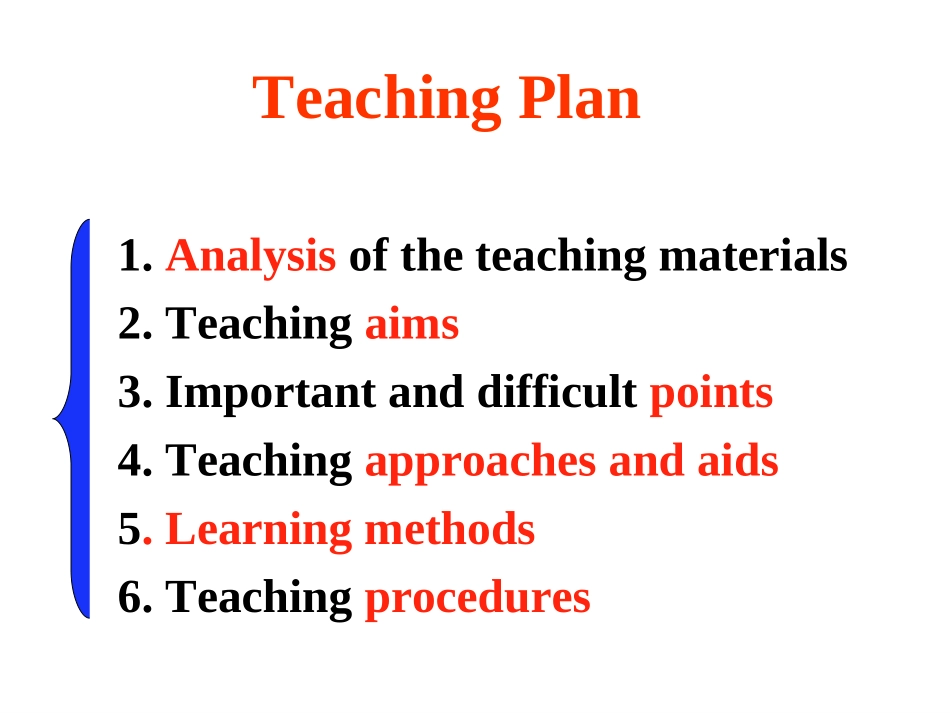 Teaching Plan

1. Analysis of the teaching materials
2. Teaching aims
3. Important and difficult points
4. Teaching approaches and aids
5. Learning methods
6. Teaching procedures